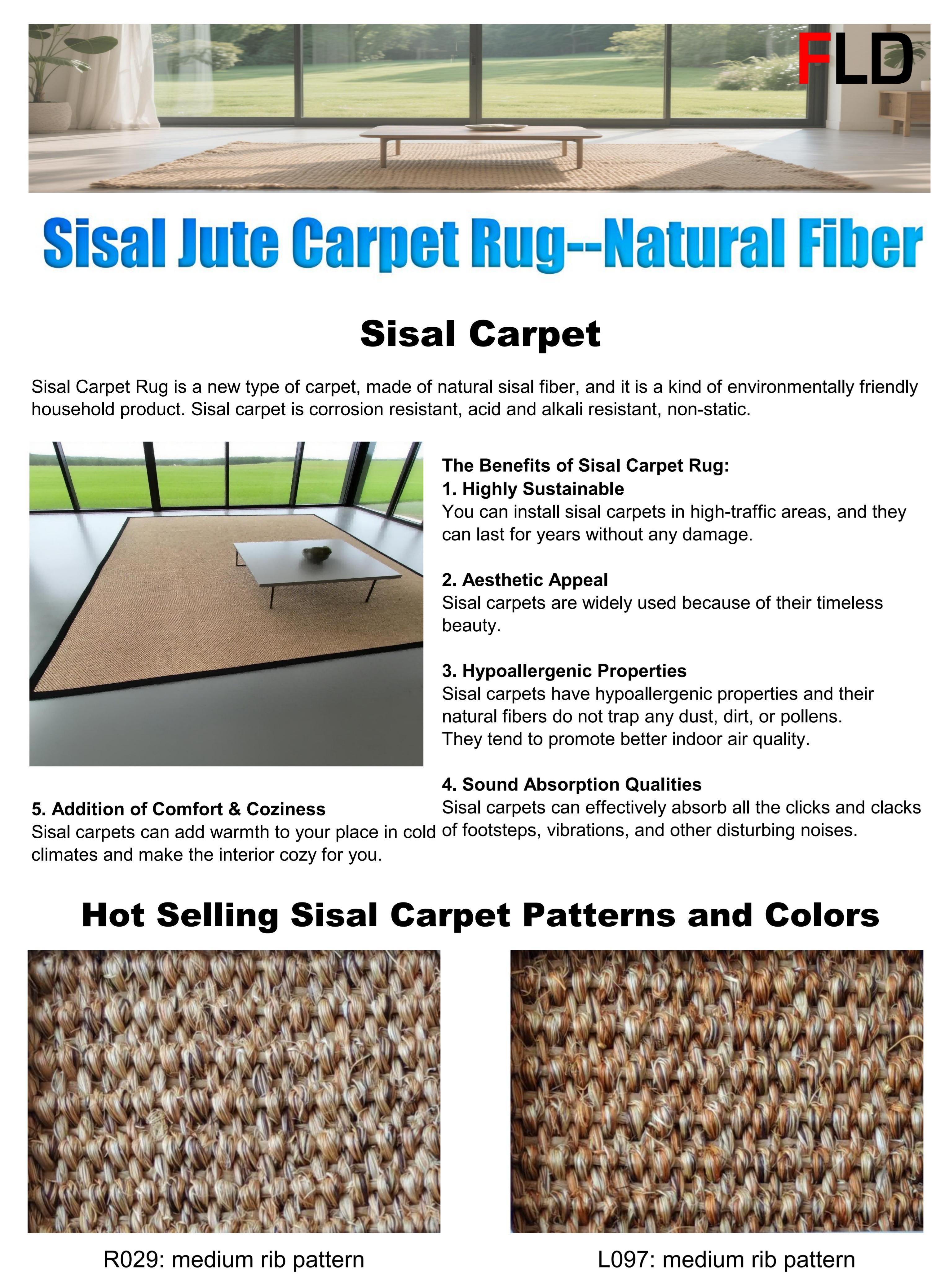 FLD

Sisal Jute Carpet Rug--Natural Fiber

Sisal Carpet

Sisal Carpet Rug is a new type of carpet, made of natural sisal fiber, and it is a kind of environmentally friendly household product. Sisal carpet is corrosion resistant, acid and alkali resistant, non-static.

The Benefits of Sisal Carpet Rug:
1. Highly Sustainable
You can install sisal carpets in high-traffic areas, and they can last for years without any damage.

2. Aesthetic Appeal
Sisal carpets are widely used because of their timeless beauty.

3. Hypoallergenic Properties
Sisal carpets have hypoallergenic properties and their natural fibers do not trap any dust, dirt, or pollens.
They tend to promote better indoor air quality.

4. Sound Absorption Qualities
Sisal carpets can effectively absorb all the clicks and clacks of footsteps, vibrations, and other disturbing noises.

5. Addition of Comfort & Coziness
Sisal carpets can add warmth to your place in cold climates and make the interior cozy for you.

Hot Selling Sisal Carpet Patterns and Colors

R029: medium rib pattern

L097: medium rib pattern